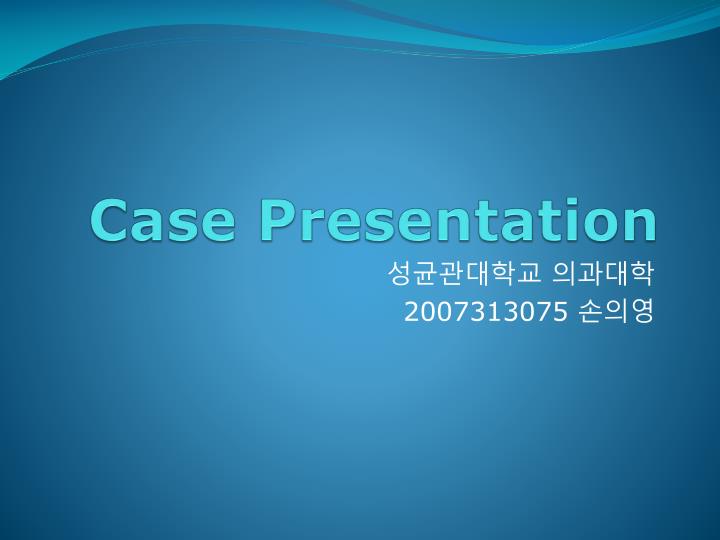 Case Presentation

성균관대학교 의과대학
2007313075 손의영